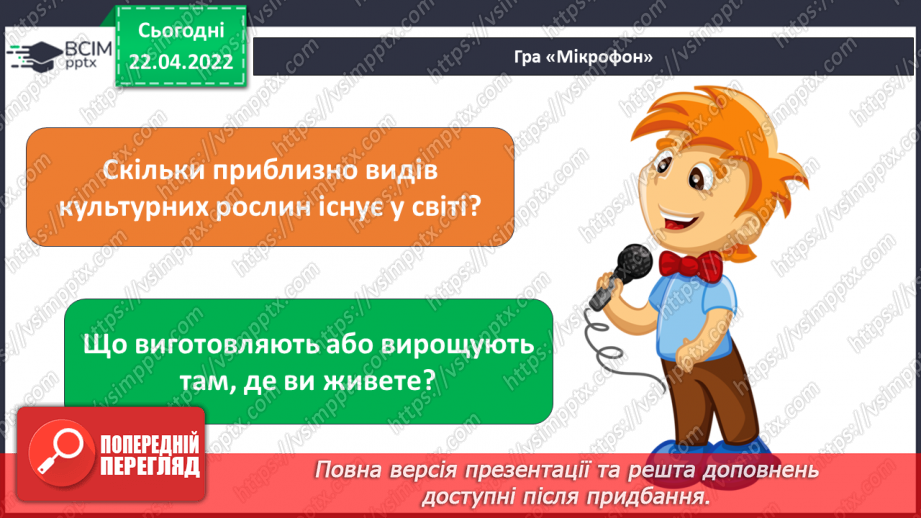 ВСІМ pptx

Сьогодні 22.04.2022

Гра «Мікрофон»

Скільки приблизно видів культурних рослин існує у світі?

Що виготовляють або вирощують там, де ви живете?

ПОПЕРЕДНІЙ ПЕРЕГЛЯД

Повна версія презентації та решта доповнень доступні після придбання.

https://vsimpptx.com